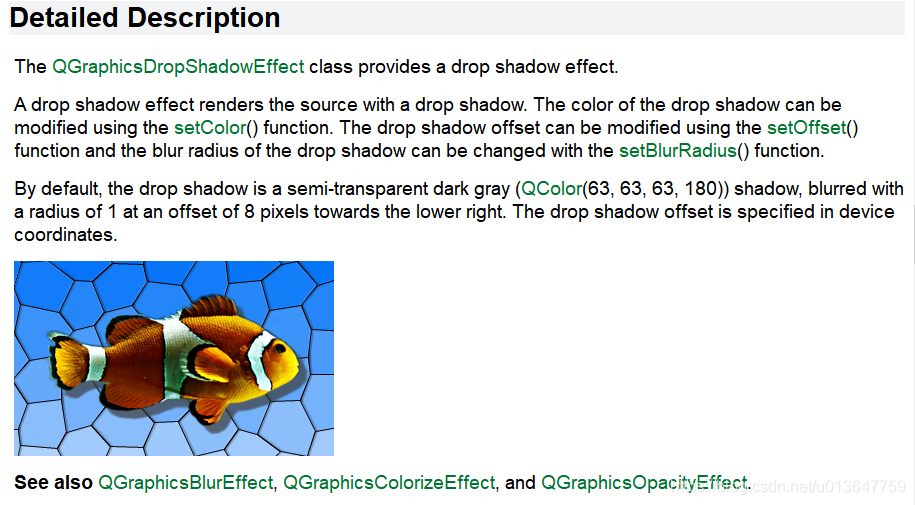 Detailed Description

The QGraphicsDropShadowEffect class provides a drop shadow effect.

A drop shadow effect renders the source with a drop shadow. The color of the drop shadow can be modified using the setColor() function. The drop shadow offset can be modified using the setOffset() function and the blur radius of the drop shadow can be changed with the setBlurRadius() function.

By default, the drop shadow is a semi-transparent dark gray (QColor(63, 63, 63, 180)) shadow, blurred with a radius of 1 at an offset of 8 pixels towards the lower right. The drop shadow offset is specified in device coordinates.

See also QGraphicsBlurEffect, QGraphicsColorizeEffect, and QGraphicsOpacityEffect.

https://blog.csdn.net/u013647759